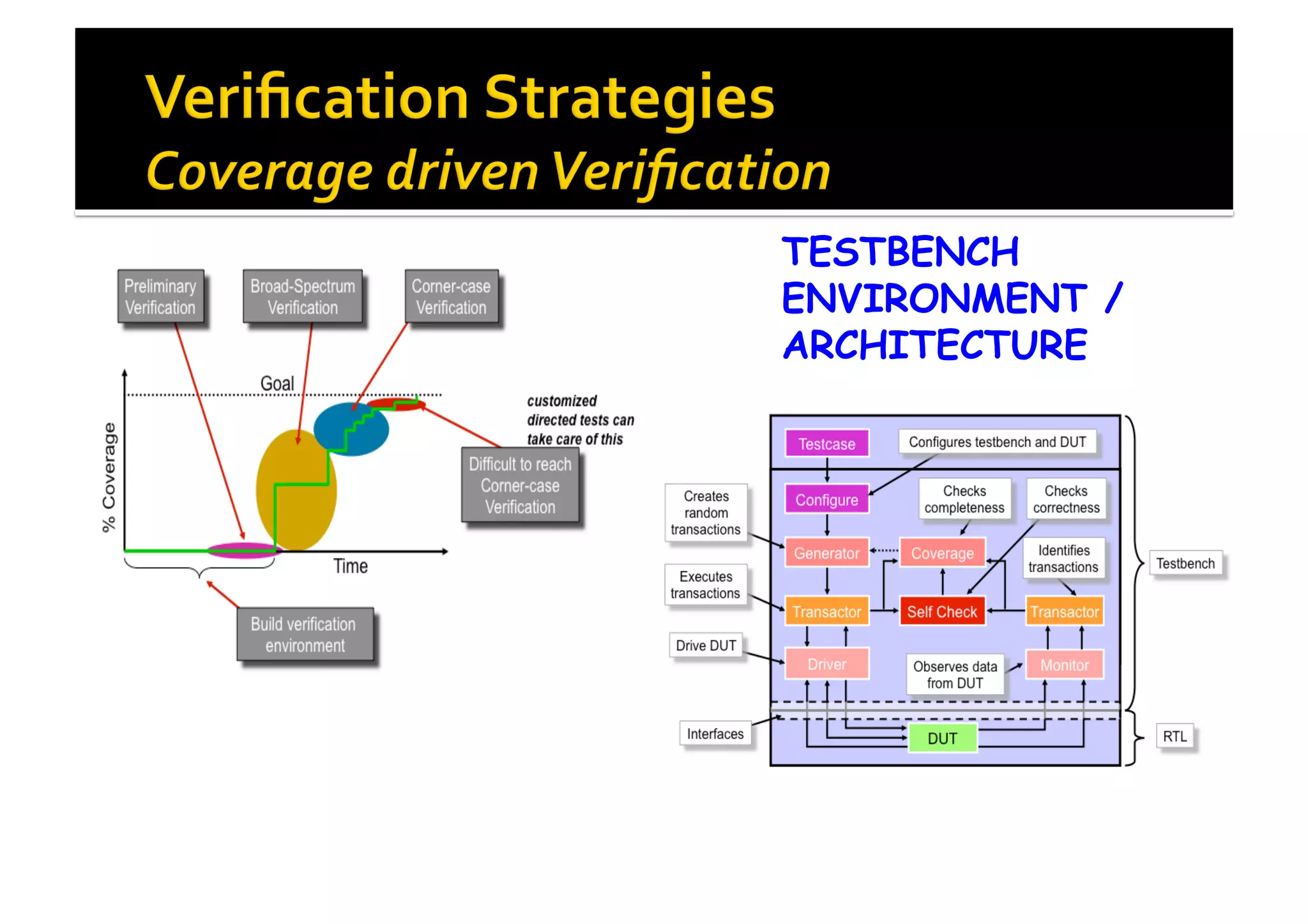 Verification Strategies
Coverage driven Verification

Preliminary Verification

Broad-Spectrum Verification

Corner-case Verification

Goal

% Coverage

Time

customized directed tests can take care of this

Difficult to reach Corner-case Verification

Build verification environment

TESTBENCH ENVIRONMENT / ARCHITECTURE

Testcase

Configures testbench and DUT

Configure

Checks completeness

Checks correctness

Creates random transactions

Generator

Coverage

Identifies transactions

Testbench

Executes transactions

Transactor

Self Check

Transactor

Drive DUT

Driver

Observes data from DUT

Monitor

Interfaces

DUT

RTL